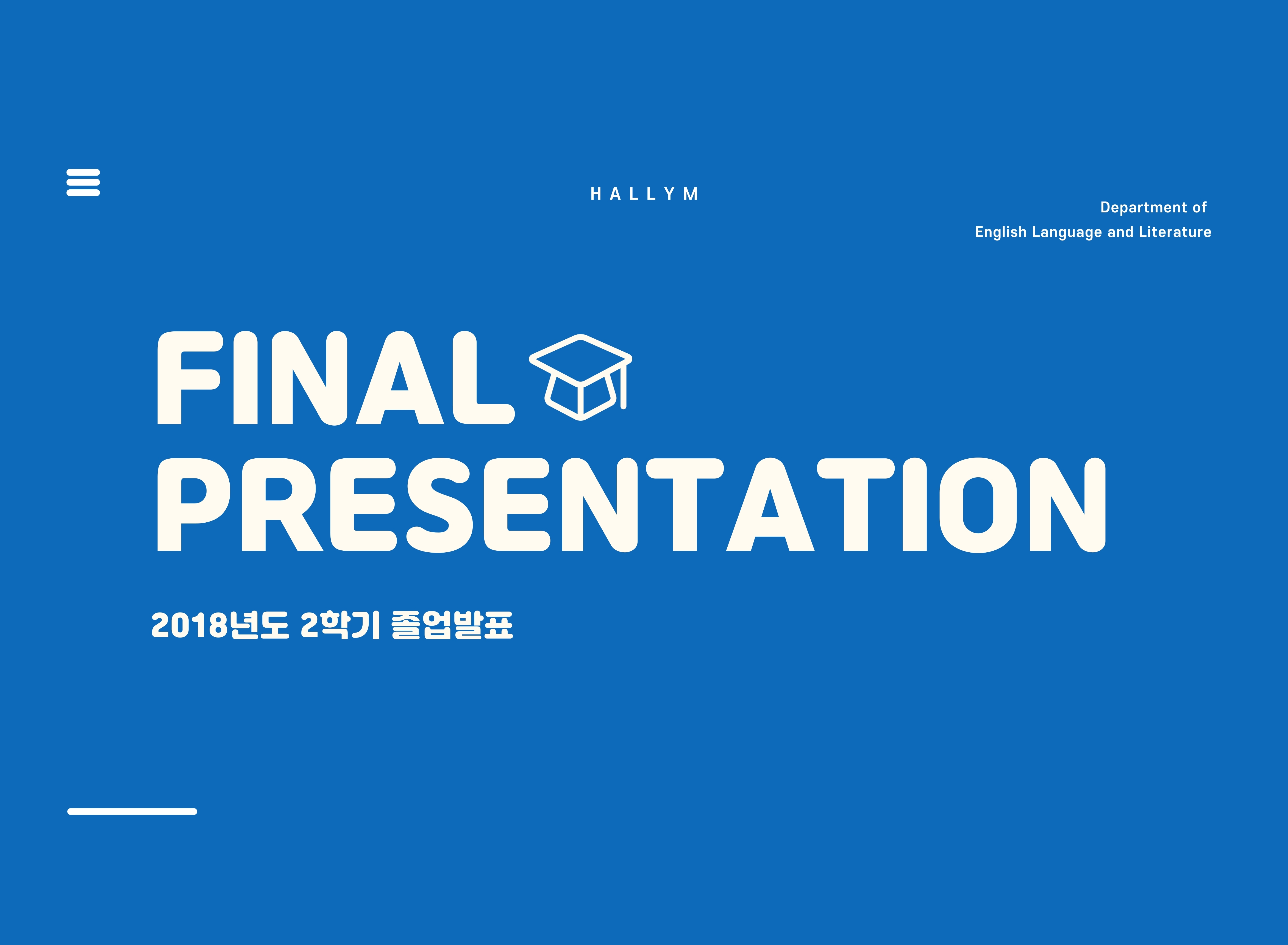 HALLYM

Department of
English Language and Literature

FINAL
PRESENTATION

2018년도 2학기 졸업발표